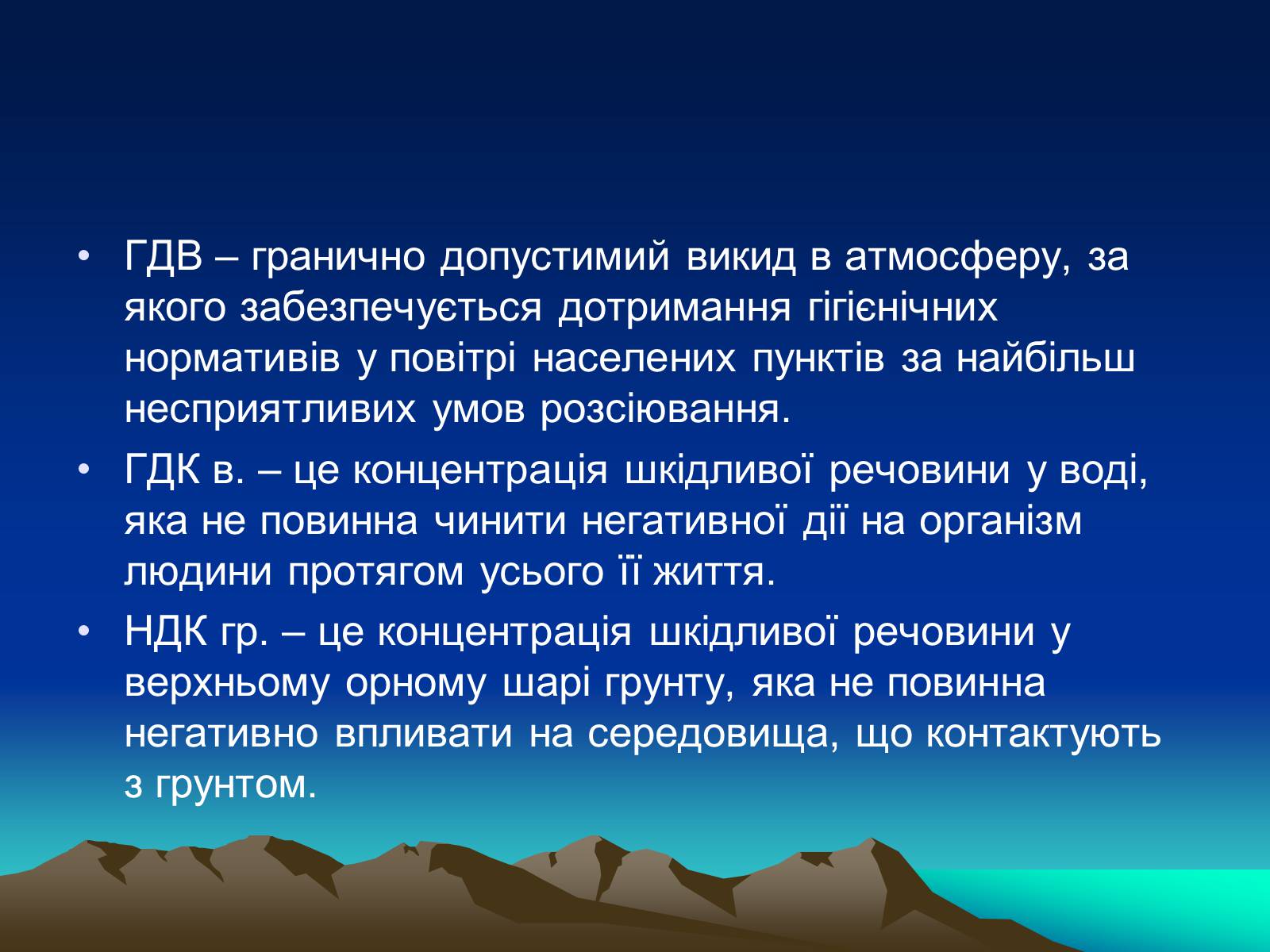 • ГДВ – гранично допустимий викид в атмосферу, за якого забезпечується дотримання гігієнічних нормативів у повітрі населених пунктів за найбільш несприятливих умов розсіювання.
• ГДК в. – це концентрація шкідливої речовини у воді, яка не повинна чинити негативної дії на організм людини протягом усього її життя.
• НДК гр. – це концентрація шкідливої речовини у верхньому орному шарі грунту, яка не повинна негативно впливати на середовища, що контактують з грунтом.